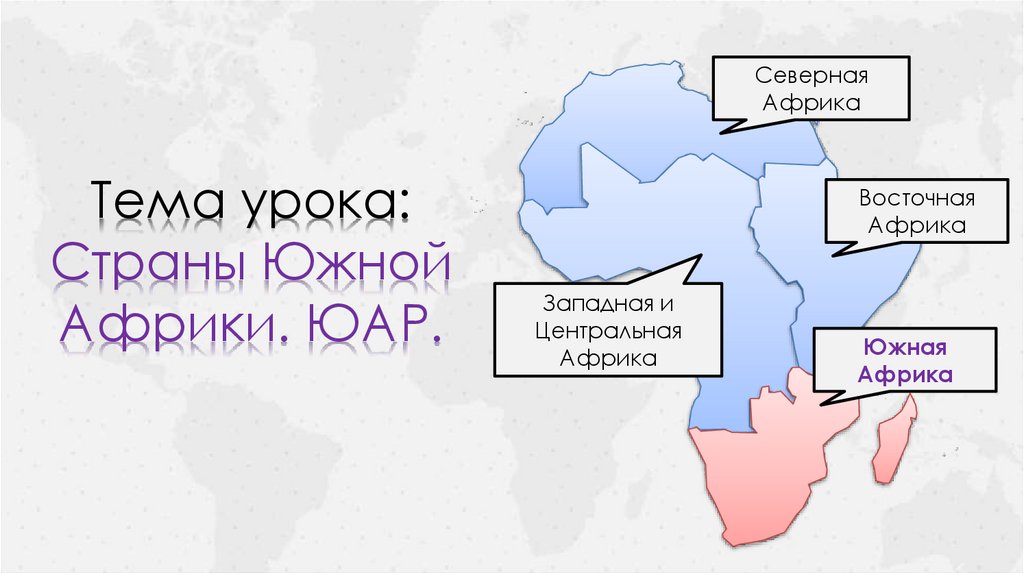 Тема урока:
Страны Южной Африки. ЮАР.

Северная Африка

Восточная Африка

Западная и Центральная Африка

Южная Африка